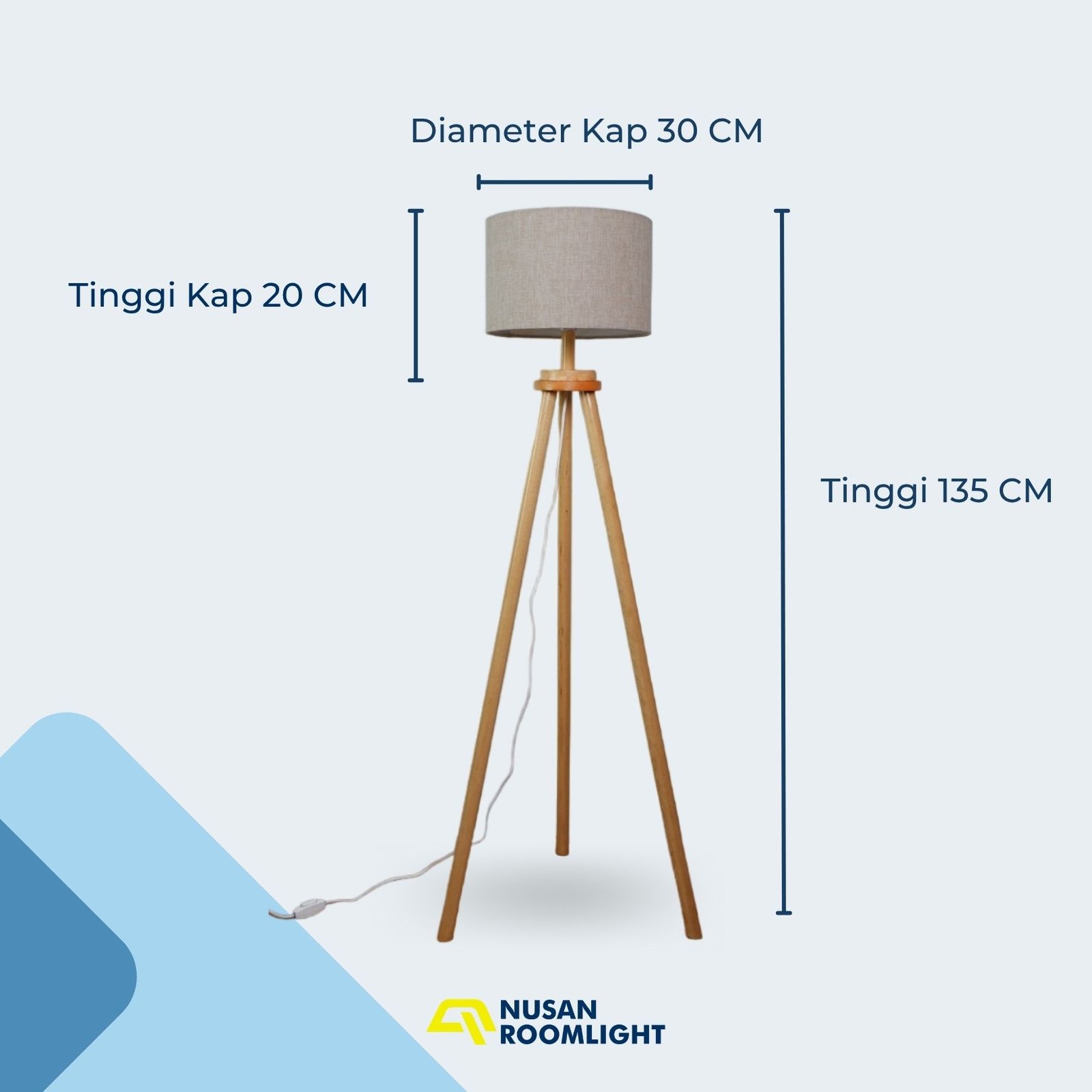 Diameter Kap 30 CM

Tinggi Kap 20 CM

Tinggi 135 CM

NUSAN
ROOMLIGHT